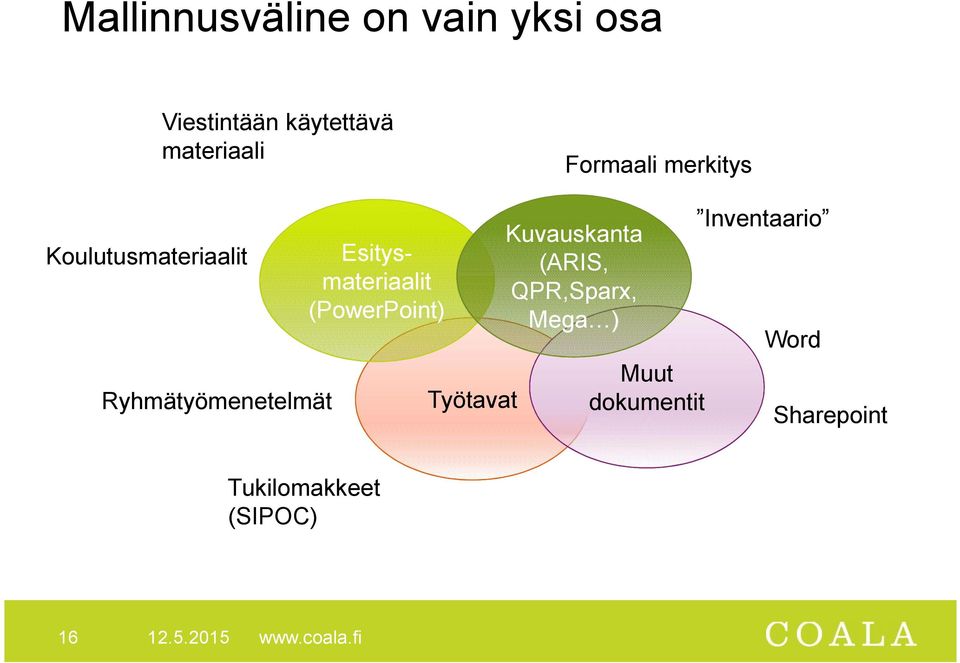 Mallinnusväline on vain yksi osa

Viestintään käytettävä materiaali

Formaali merkitys

Koulutusmateriaalit

Esitys-materiaalit (PowerPoint)

Kuvauskanta (ARIS, QPR,Sparx, Mega…)

”Inventaario”

Word

Ryhmätyömenetelmät

Työtavat

Muut dokumentit

Sharepoint

Tukilomakkeet (SIPOC)

16 12.5.2015 www.coala.fi

COALA